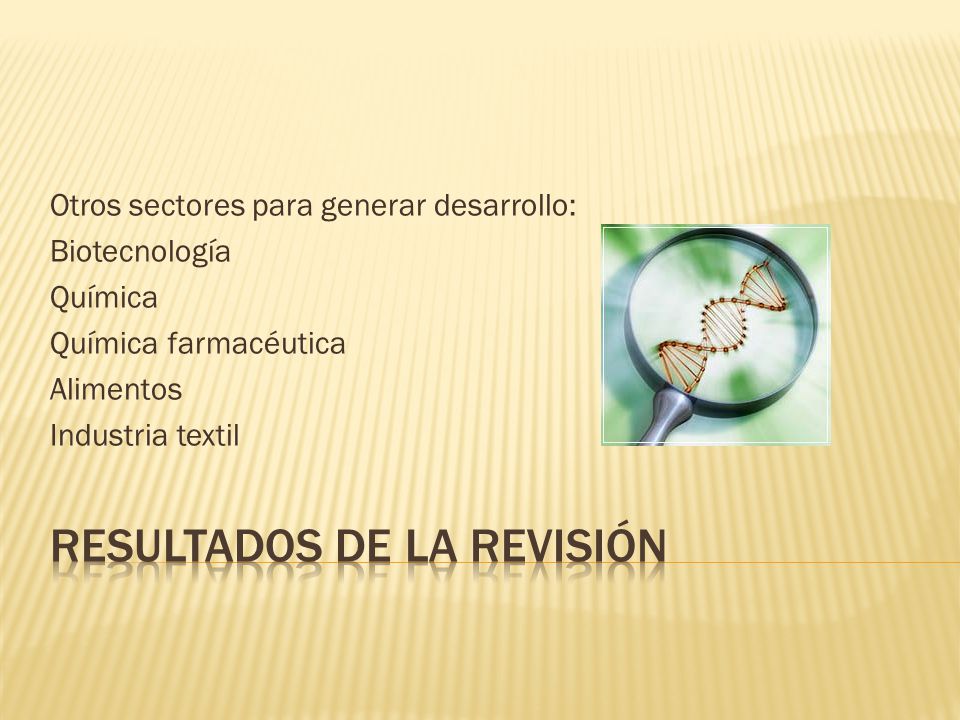 Otros sectores para generar desarrollo:
Biotecnología
Química
Química farmacéutica
Alimentos
Industria textil

RESULTADOS DE LA REVISIÓN